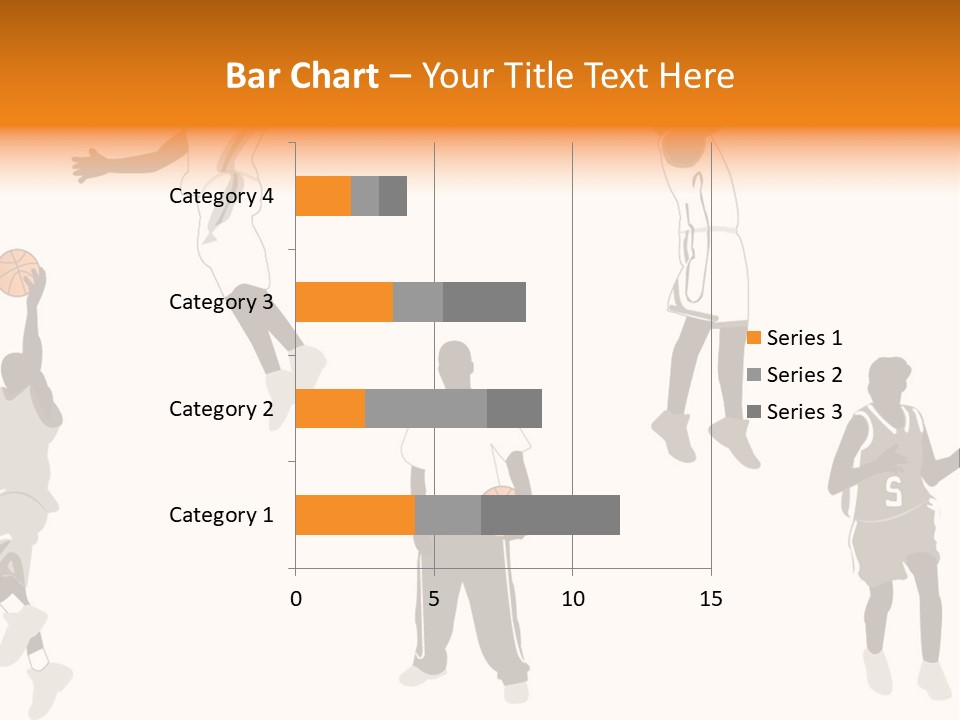 Bar Chart – Your Title Text Here

Category 4
Category 3
Category 2
Category 1

0
5
10
15

Series 1
Series 2
Series 3

5